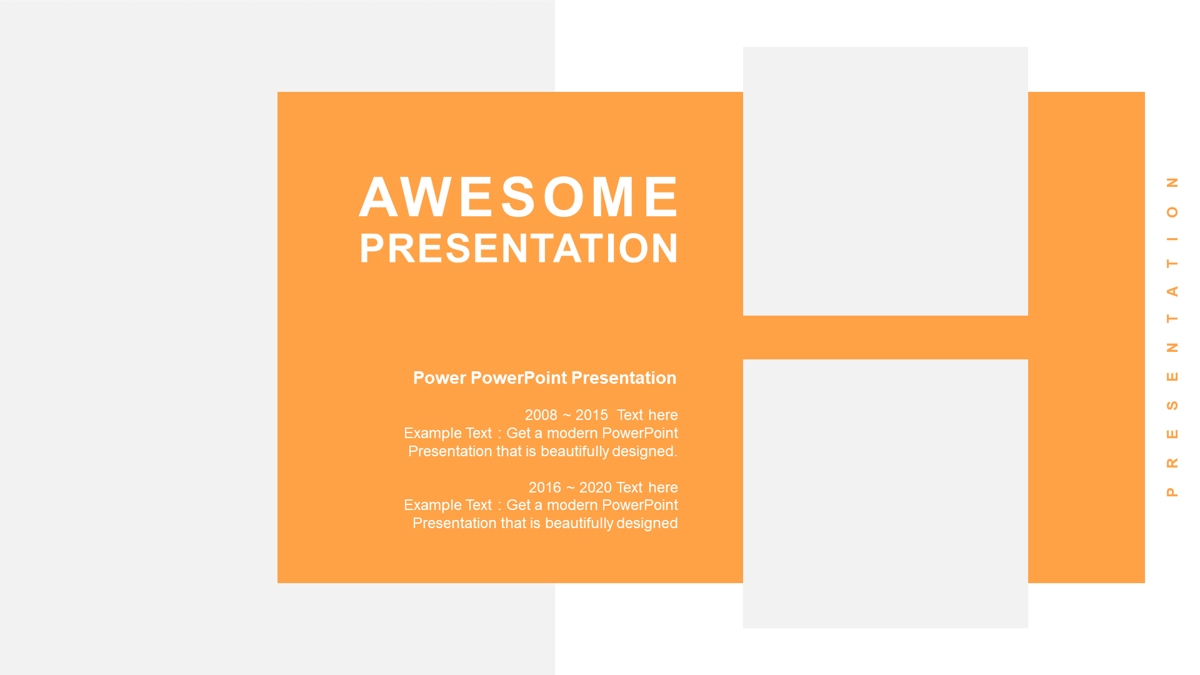 AWESOME
PRESENTATION

Power PowerPoint Presentation

2008 ~ 2015 Text here
Example Text : Get a modern PowerPoint Presentation that is beautifully designed.

2016 ~ 2020 Text here
Example Text : Get a modern PowerPoint Presentation that is beautifully designed

PRESENTATION